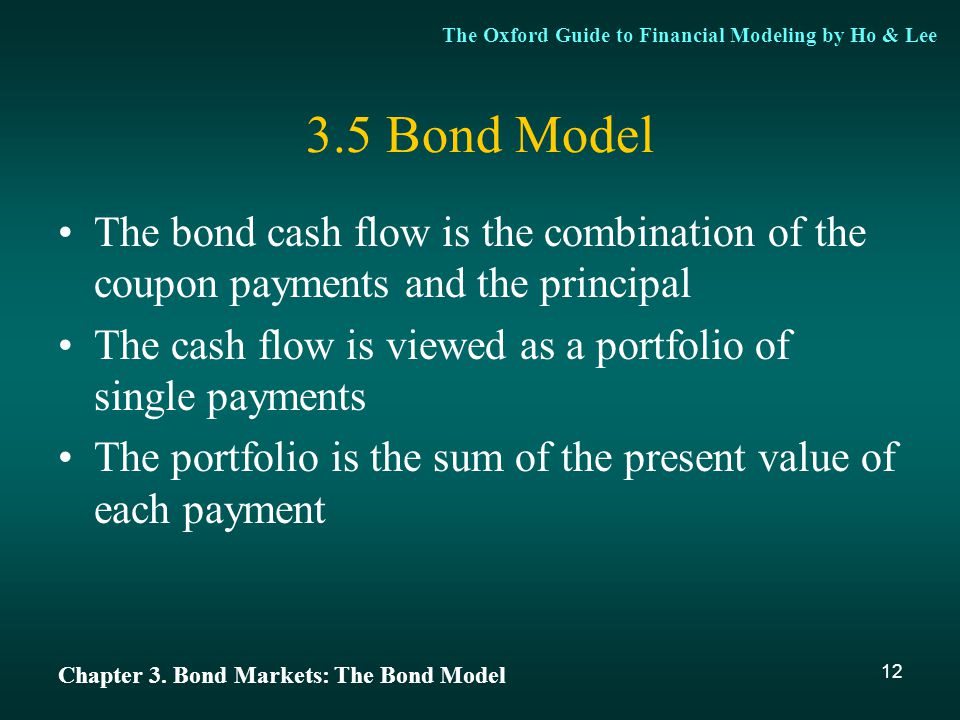 The Oxford Guide to Financial Modeling by Ho & Lee

3.5 Bond Model

• The bond cash flow is the combination of the coupon payments and the principal
• The cash flow is viewed as a portfolio of single payments
• The portfolio is the sum of the present value of each payment

Chapter 3. Bond Markets: The Bond Model

12